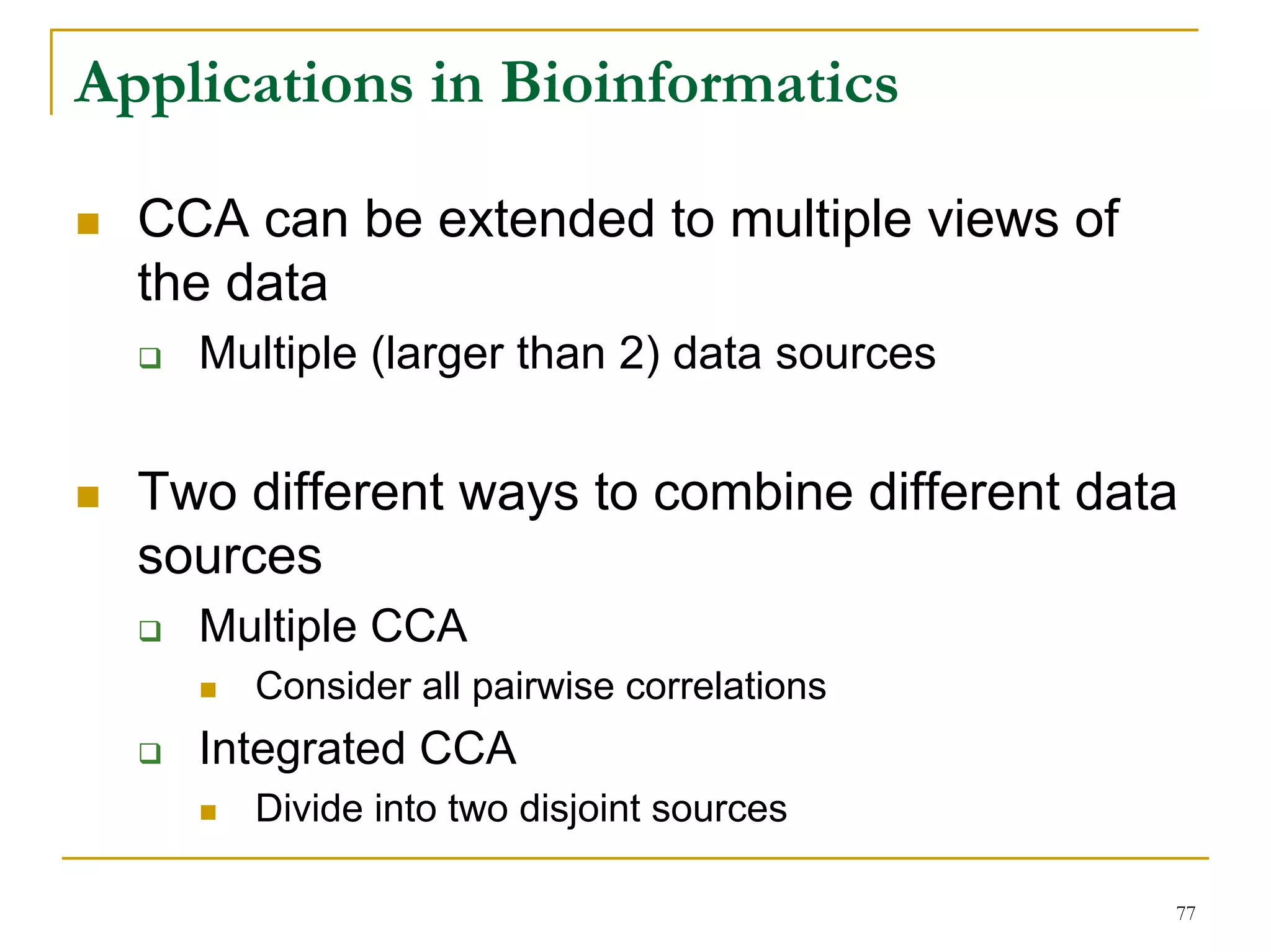 Applications in Bioinformatics

CCA can be extended to multiple views of the data

Multiple (larger than 2) data sources

Two different ways to combine different data sources

Multiple CCA

Consider all pairwise correlations

Integrated CCA

Divide into two disjoint sources

77